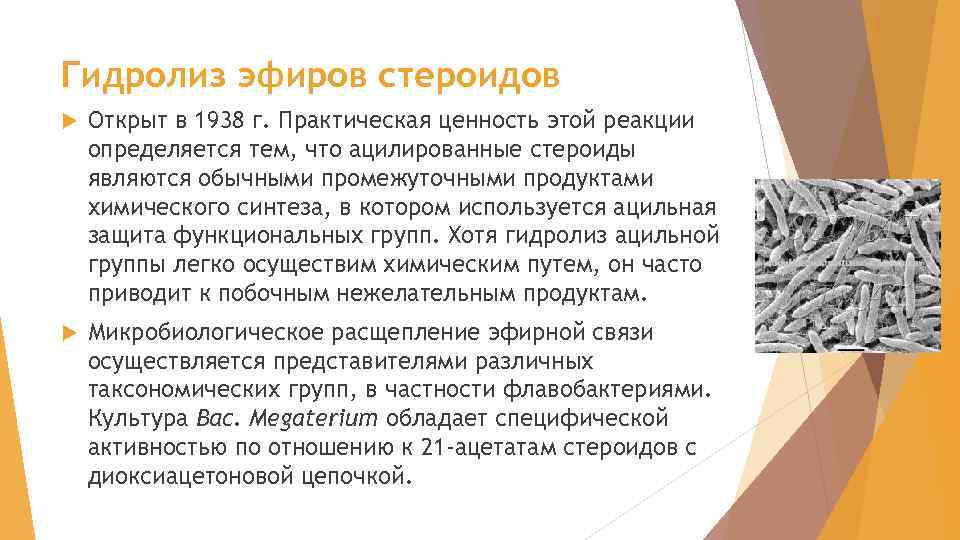 Гидролиз эфиров стероидов

Открыт в 1938 г. Практическая ценность этой реакции определяется тем, что ацилированные стероиды являются обычными промежуточными продуктами химического синтеза, в котором используется ацильная защита функциональных групп. Хотя гидролиз ацильной группы легко осуществим химическим путем, он часто приводит к побочным нежелательным продуктам.

Микробиологическое расщепление эфирной связи осуществляется представителями различных таксономических групп, в частности флавобактериями. Культура Bac. Megaterium обладает специфической активностью по отношению к 21-ацетатам стероидов с диоксиацетоновой цепочкой.